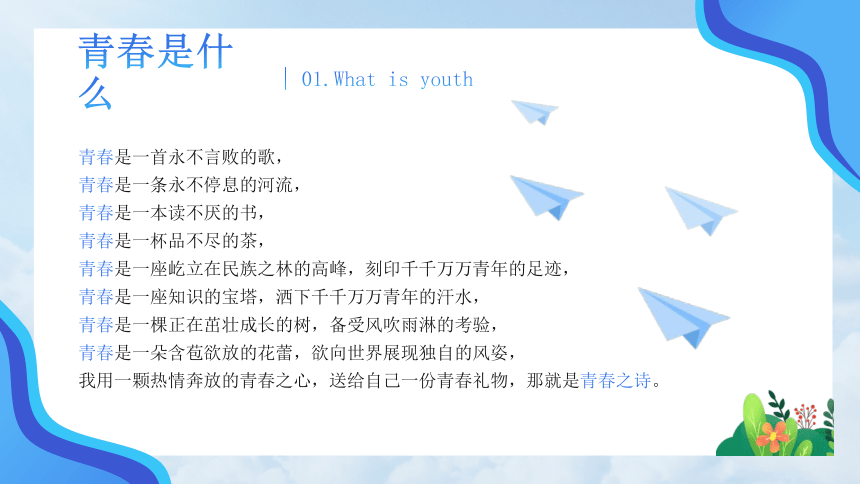 青春是什么

| 01.What is youth

青春是一首永不言败的歌，
青春是一条永不停息的河流，
青春是一本读不厌的书，
青春是一杯品不尽的茶，
青春是一座屹立在民族之林的高峰，刻印千千万万青年的足迹，
青春是一座知识的宝塔，洒下千千万万青年的汗水，
青春是一棵正在茁壮成长的树，备受风吹雨淋的考验，
青春是一朵含苞欲放的花蕾，欲向世界展现独自的风姿，
我用一颗热情奔放的青春之心，送给自己一份青春礼物，那就是青春之诗。